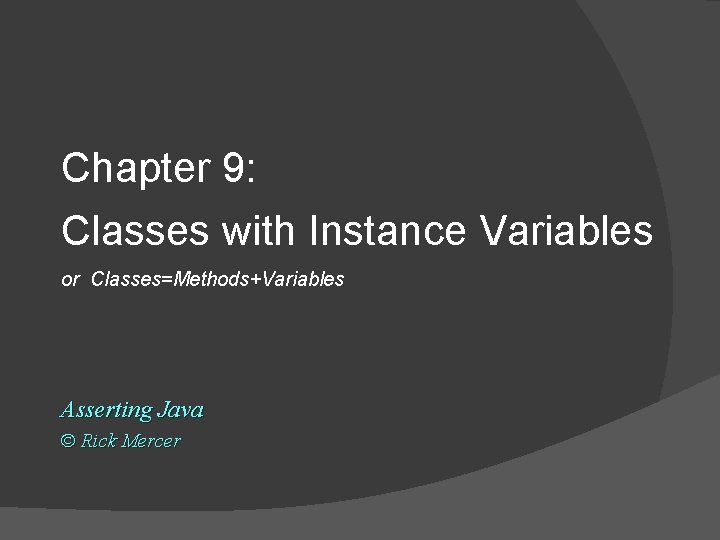 Chapter 9:
Classes with Instance Variables

or Classes=Methods+Variables

Asserting Java
© Rick Mercer